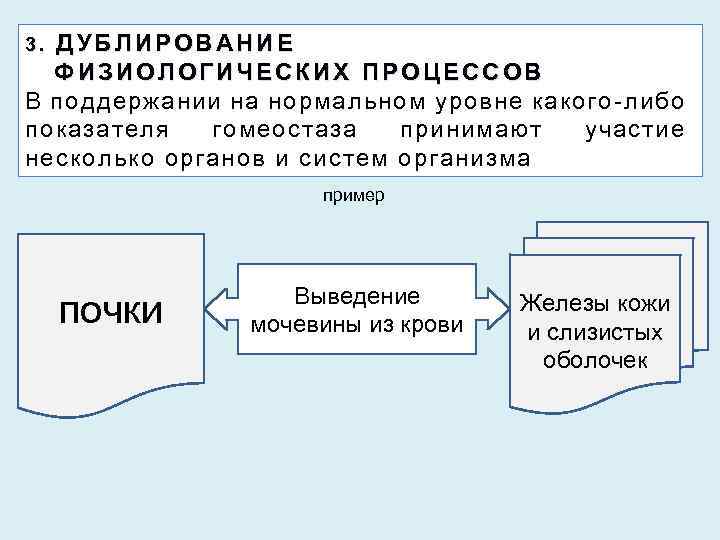 3. ДУБЛИРОВАНИЕ ФИЗИОЛОГИЧЕСКИХ ПРОЦЕССОВ
В поддержании на нормальном уровне какого-либо показателя гомеостаза принимают участие несколько органов и систем организма

пример

ПОЧКИ

Выведение мочевины из крови

Железы кожи и слизистых оболочек